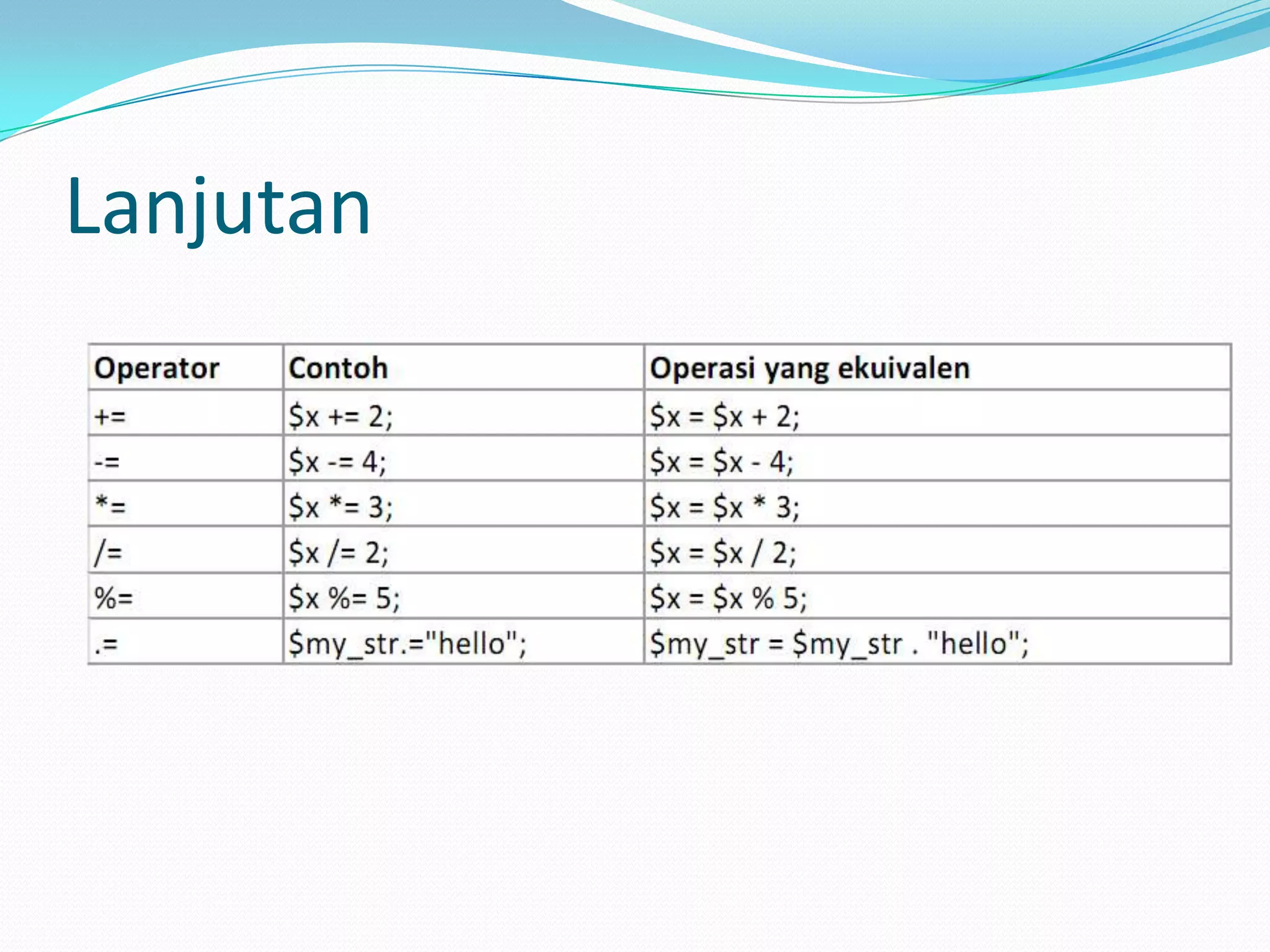 Lanjutan

| Operator | Contoh | Operasi yang ekuivalen |
|---|---|---|
| += | \$x += 2; | \$x = \$x + 2; |
| -= | \$x -= 4; | \$x = \$x - 4; |
| *= | \$x *= 3; | \$x = \$x * 3; |
| /= | \$x /= 2; | \$x = \$x / 2; |
| %= | \$x %= 5; | \$x = \$x % 5; |
| .= | \$my_str.="hello"; | \$my_str = \$my_str . "hello"; |